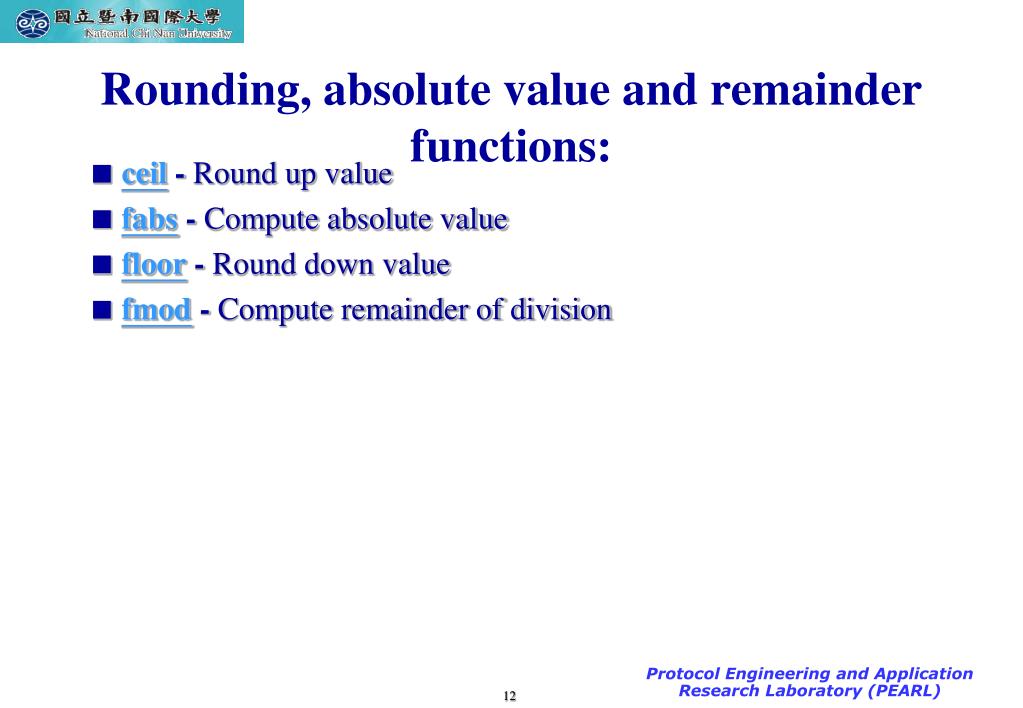 國立暨南國際大學
National Chi Nan University

Rounding, absolute value and remainder functions:

ceil - Round up value
fabs - Compute absolute value
floor - Round down value
fmod - Compute remainder of division

12

Protocol Engineering and Application Research Laboratory (PEARL)